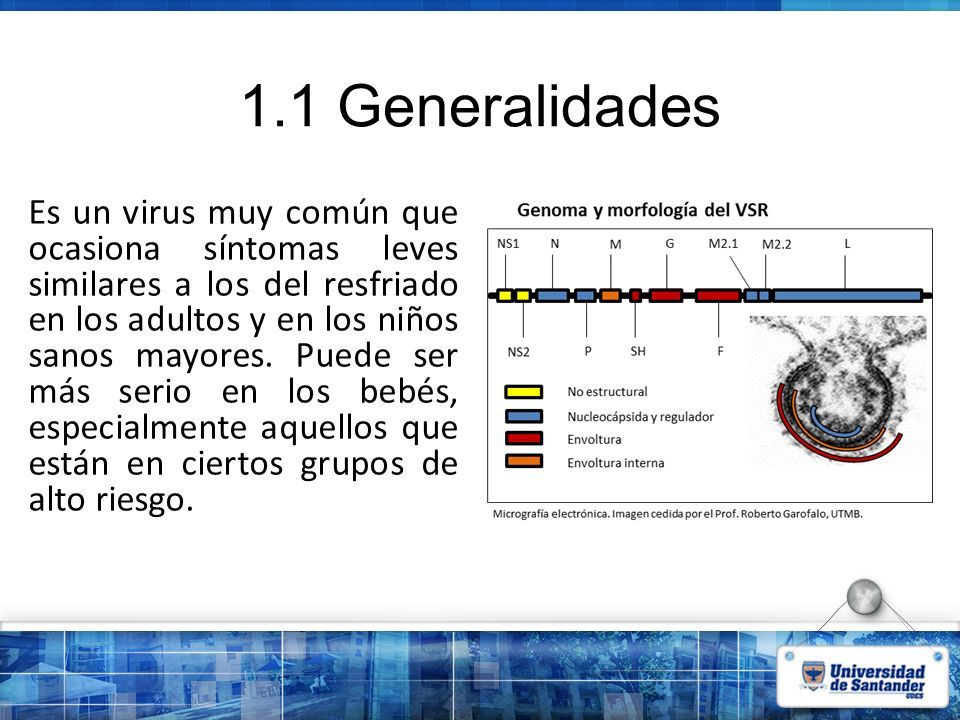 1.1 Generalidades

Es un virus muy común que ocasiona síntomas leves similares a los del resfriado en los adultos y en los niños sanos mayores. Puede ser más serio en los bebés, especialmente aquellos que están en ciertos grupos de alto riesgo.

Genoma y morfología del VSR

NS1 N M G M2.1 M2.2 L

NS2 P SH F

No estructural
Nucleocápsida y regulador
Envoltura
Envoltura interna

Micrografía electrónica. Imagen cedida por el Prof. Roberto Garofalo, UTMB.

Universidad de Santander UDES